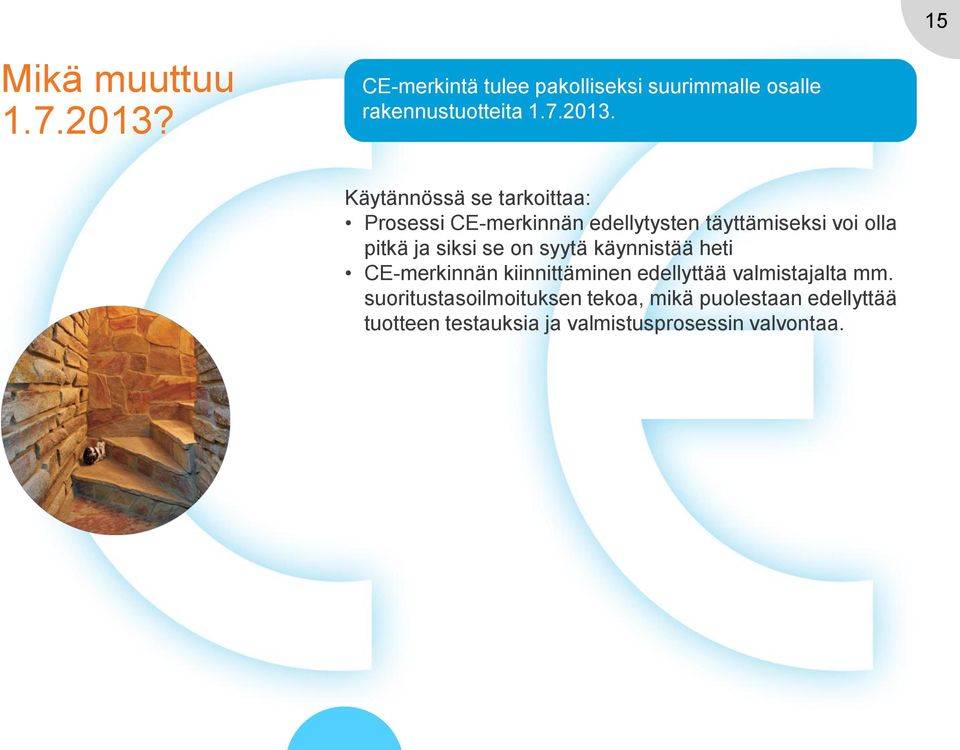 15

Mikä muuttuu 1.7.2013?

CE-merkintä tulee pakolliseksi suurimmalle osalle rakennustuotteita 1.7.2013.

Käytännössä se tarkoittaa:
• Prosessi CE-merkinnän edellytysten täyttämiseksi voi olla pitkä ja siksi se on syytä käynnistää heti
• CE-merkinnän kiinnittäminen edellyttää valmistajalta mm. suoritustasoilmoituksen tekoa, mikä puolestaan edellyttää tuotteen testauksia ja valmistusprosessin valvontaa.